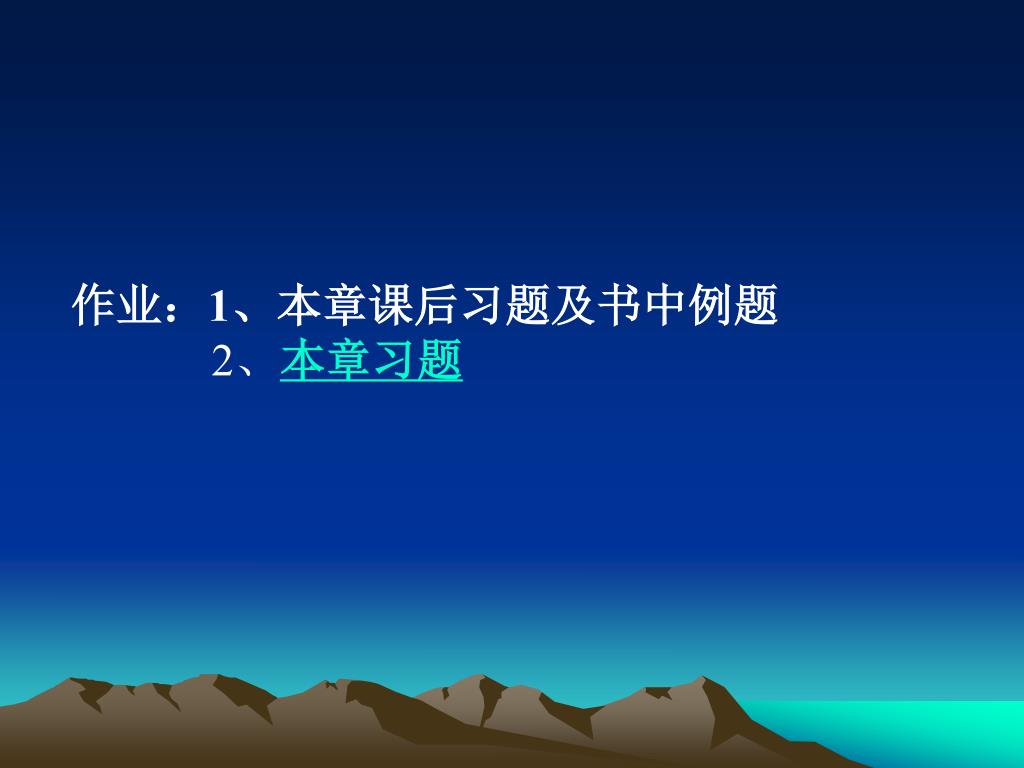 作业：1、本章课后习题及书中例题
2、本章习题